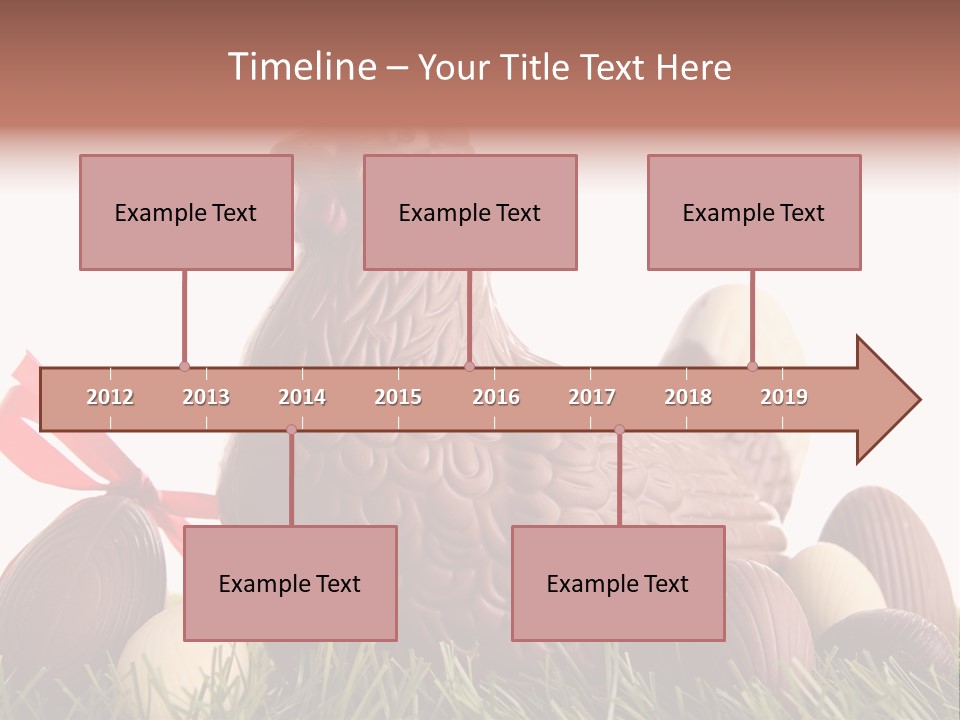 Timeline – Your Title Text Here

Example Text

Example Text

Example Text

2012 2013 2014 2015 2016 2017 2018 2019

Example Text

Example Text